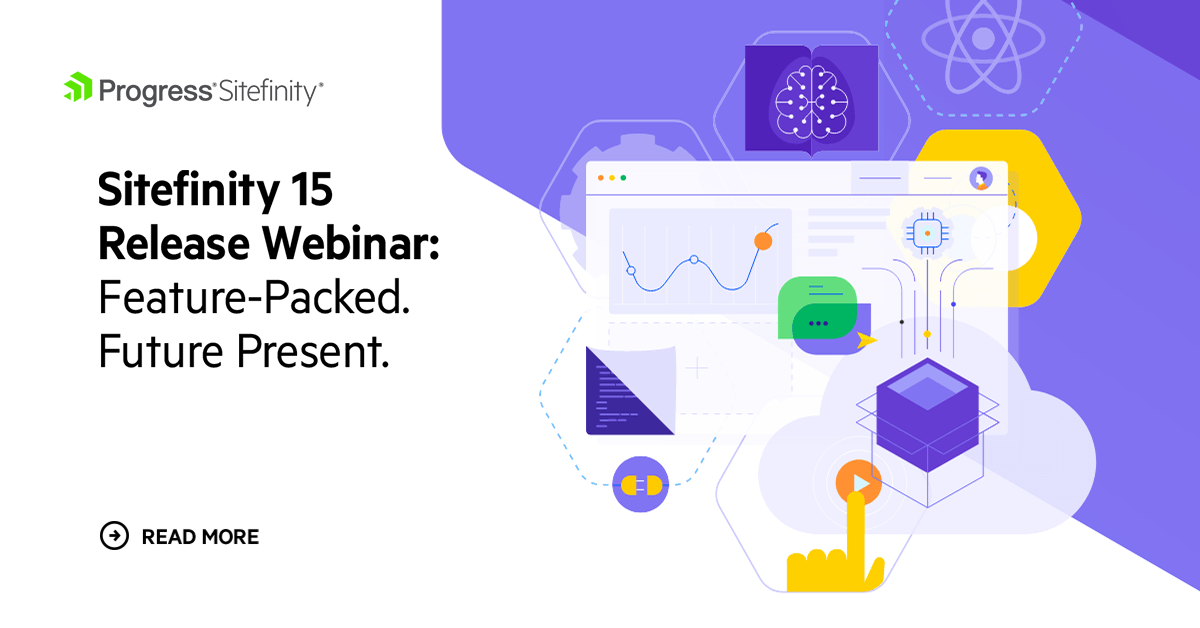 Progress® Sitefinity®

Sitefinity 15 Release Webinar: Feature-Packed. Future Present.

READ MORE